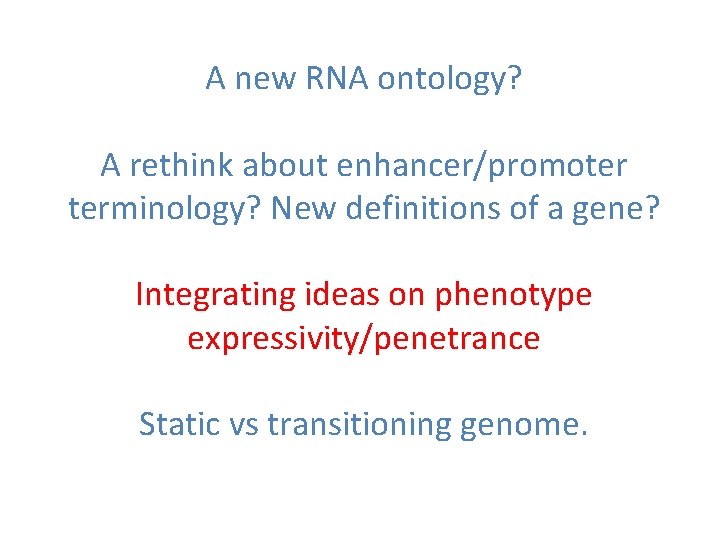 A new RNA ontology?

A rethink about enhancer/promoter terminology? New definitions of a gene?

Integrating ideas on phenotype expressivity/penetrance

Static vs transitioning genome.